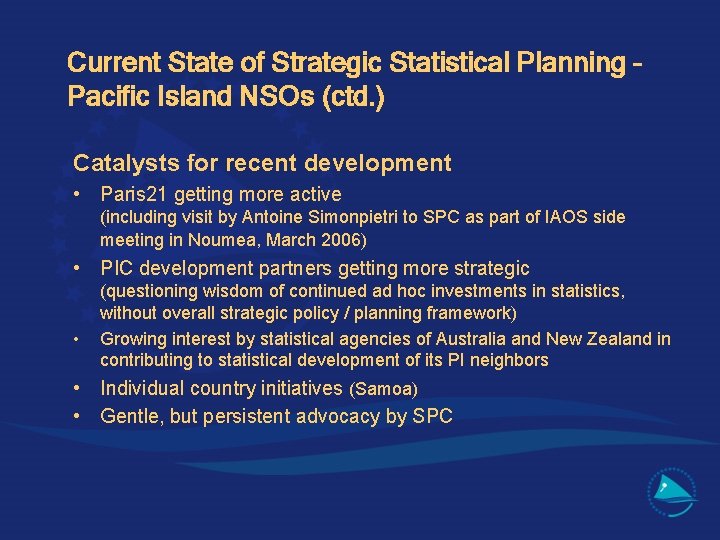 Current State of Strategic Statistical Planning - Pacific Island NSOs (ctd.)

Catalysts for recent development

• Paris21 getting more active
(including visit by Antoine Simonpietri to SPC as part of IAOS side meeting in Noumea, March 2006)

• PIC development partners getting more strategic
(questioning wisdom of continued ad hoc investments in statistics, without overall strategic policy / planning framework)

• Growing interest by statistical agencies of Australia and New Zealand in contributing to statistical development of its PI neighbors

• Individual country initiatives (Samoa)

• Gentle, but persistent advocacy by SPC